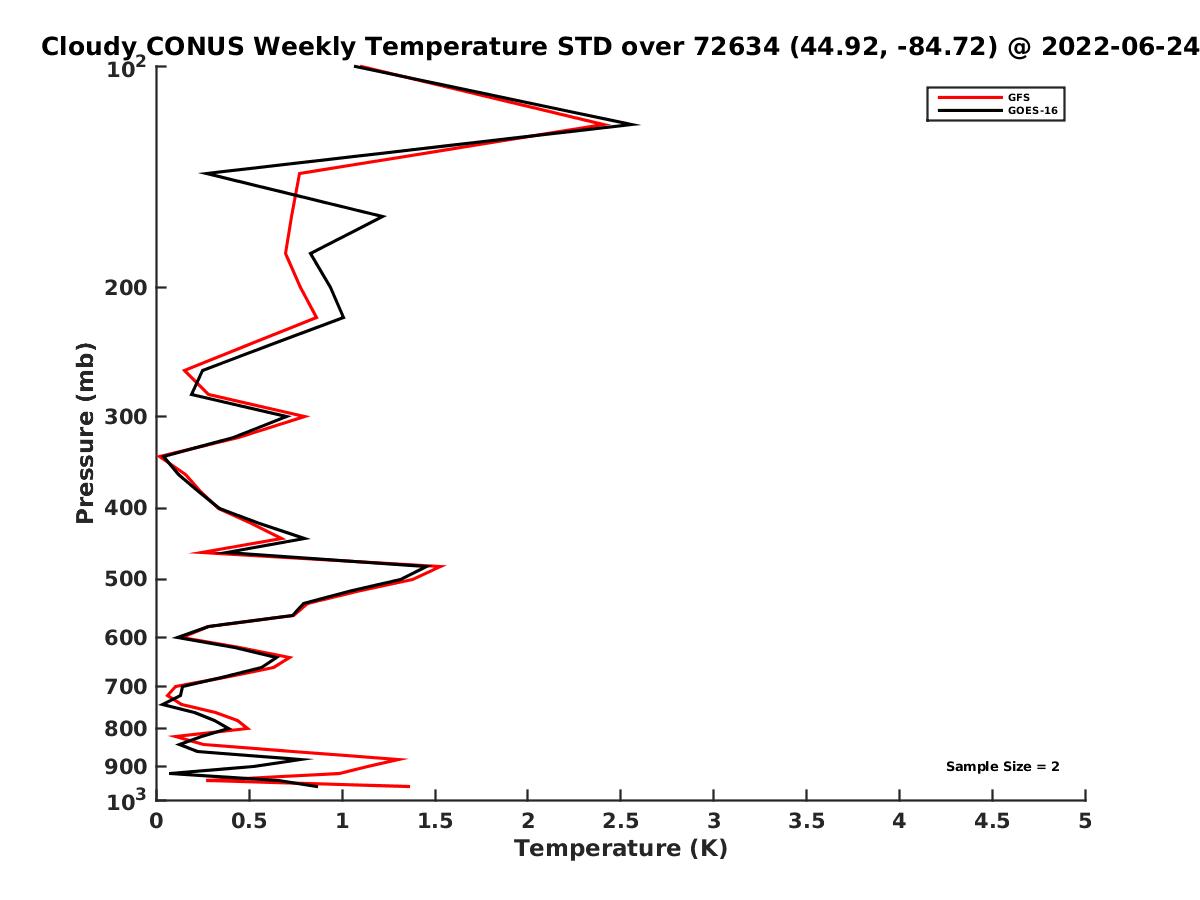 Cloudy CONUS Weekly Temperature STD over 72634 (44.92, -84.72) @ 2022-06-24

GFS
GOES-16

Pressure (mb)

$10^2$
200
300
400
500
600
700
800
900
$10^3$

Sample Size = 2

0
0.5
1
1.5
2
2.5
3
3.5
4
4.5
5

Temperature (K)